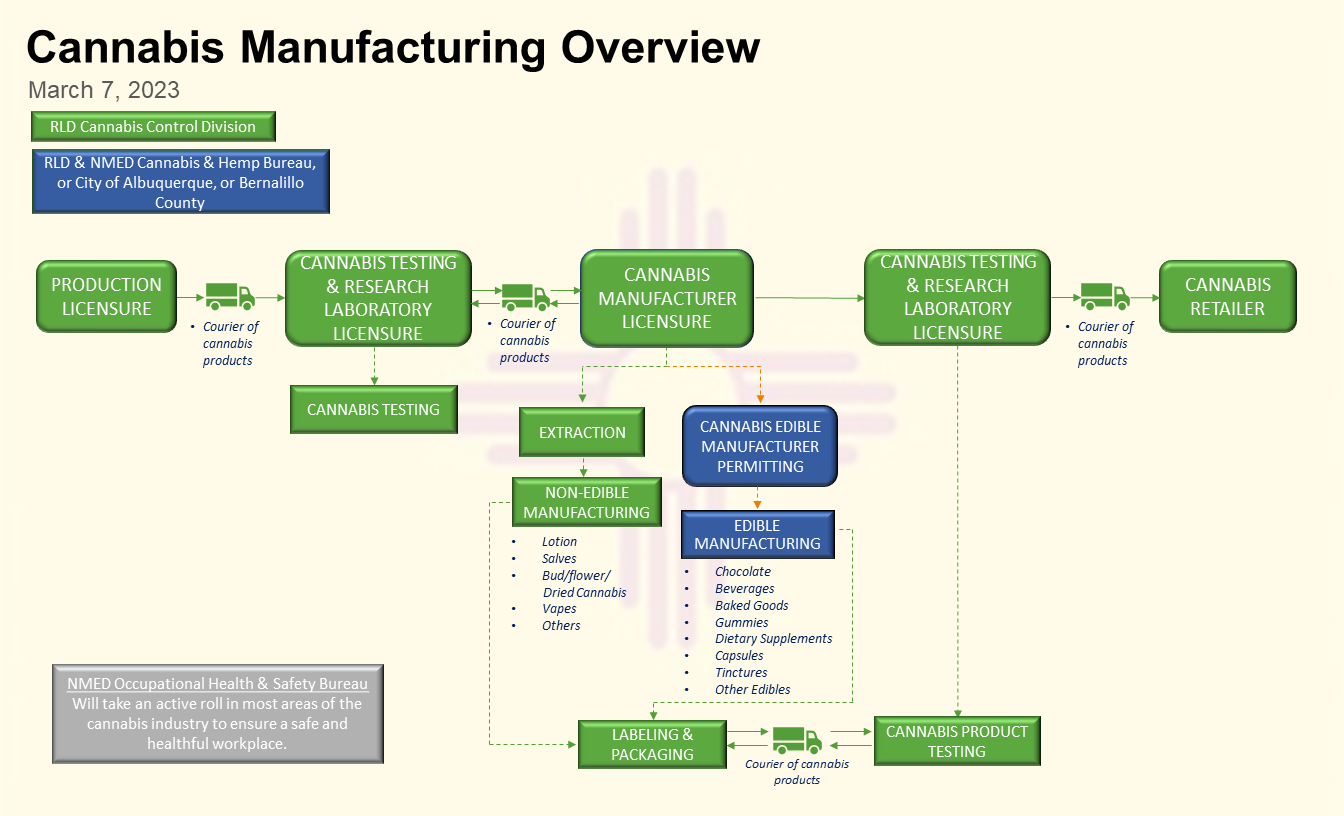 Cannabis Manufacturing Overview

March 7, 2023

RLD Cannabis Control Division

RLD & NMED Cannabis & Hemp Bureau, or City of Albuquerque, or Bernalillo County

PRODUCTION LICENSURE

• Courier of cannabis products

CANNABIS TESTING & RESEARCH LABORATORY LICENSURE

• Courier of cannabis products

CANNABIS MANUFACTURER LICENSURE

CANNABIS TESTING & RESEARCH LABORATORY LICENSURE

• Courier of cannabis products

CANNABIS RETAILER

CANNABIS TESTING

EXTRACTION

CANNABIS EDIBLE MANUFACTURER PERMITTING

NON-EDIBLE MANUFACTURING

• Lotion
• Salves
• Bud/flower/ Dried Cannabis
• Vapes
• Others

EDIBLE MANUFACTURING

• Chocolate
• Beverages
• Baked Goods
• Gummies
• Dietary Supplements
• Capsules
• Tinctures
• Other Edibles

NMED Occupational Health & Safety Bureau
Will take an active roll in most areas of the cannabis industry to ensure a safe and healthful workplace.

LABELING & PACKAGING

Courier of cannabis products

CANNABIS PRODUCT TESTING